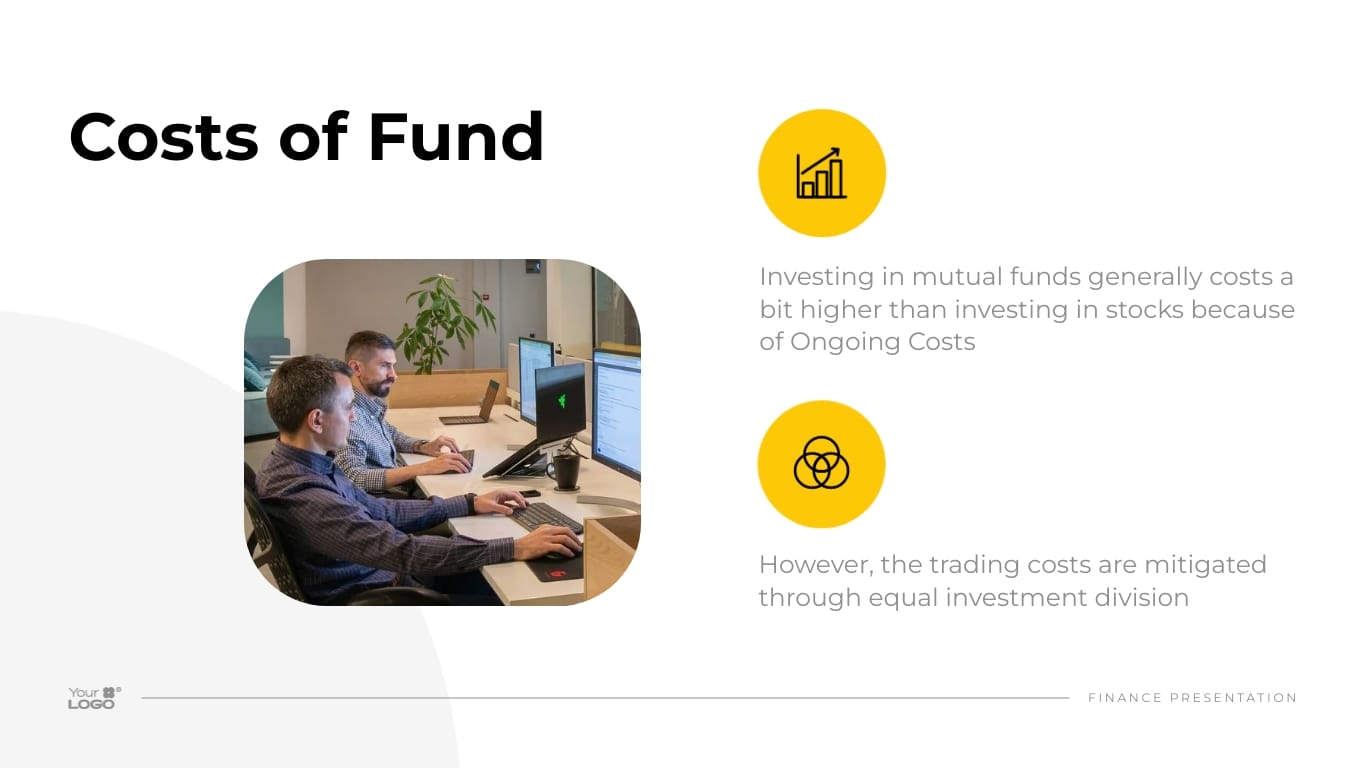 Costs of Fund

Investing in mutual funds generally costs a bit higher than investing in stocks because of Ongoing Costs

However, the trading costs are mitigated through equal investment division

Your LOGO

FINANCE PRESENTATION